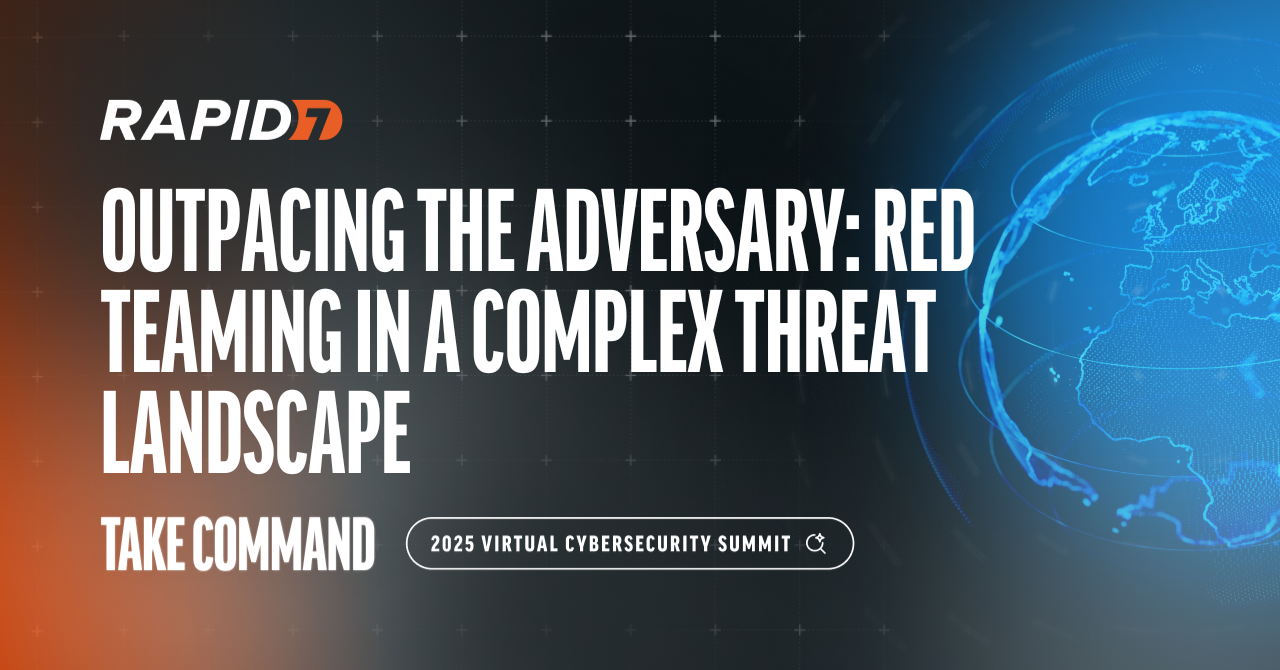 RAPID7

OUTPACING THE ADVERSARY: RED TEAMING IN A COMPLEX THREAT LANDSCAPE

TAKE COMMAND

2025 VIRTUAL CYBERSECURITY SUMMIT